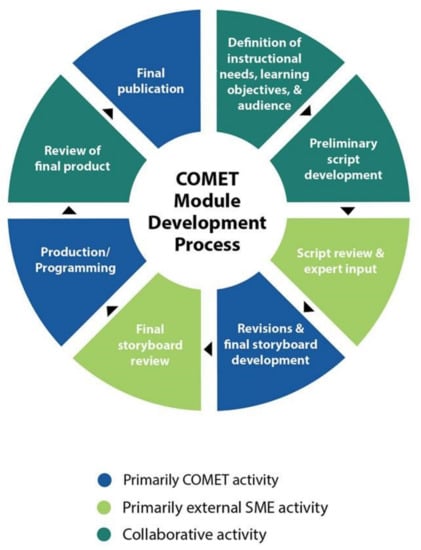 COMET Module Development Process

Definition of instructional needs, learning objectives, & audience

Preliminary script development

Script review & expert input

Revisions & final storyboard development

Final storyboard review

Production/ Programming

Review of final product

Final publication

Primarily COMET activity
Primarily external SME activity
Collaborative activity